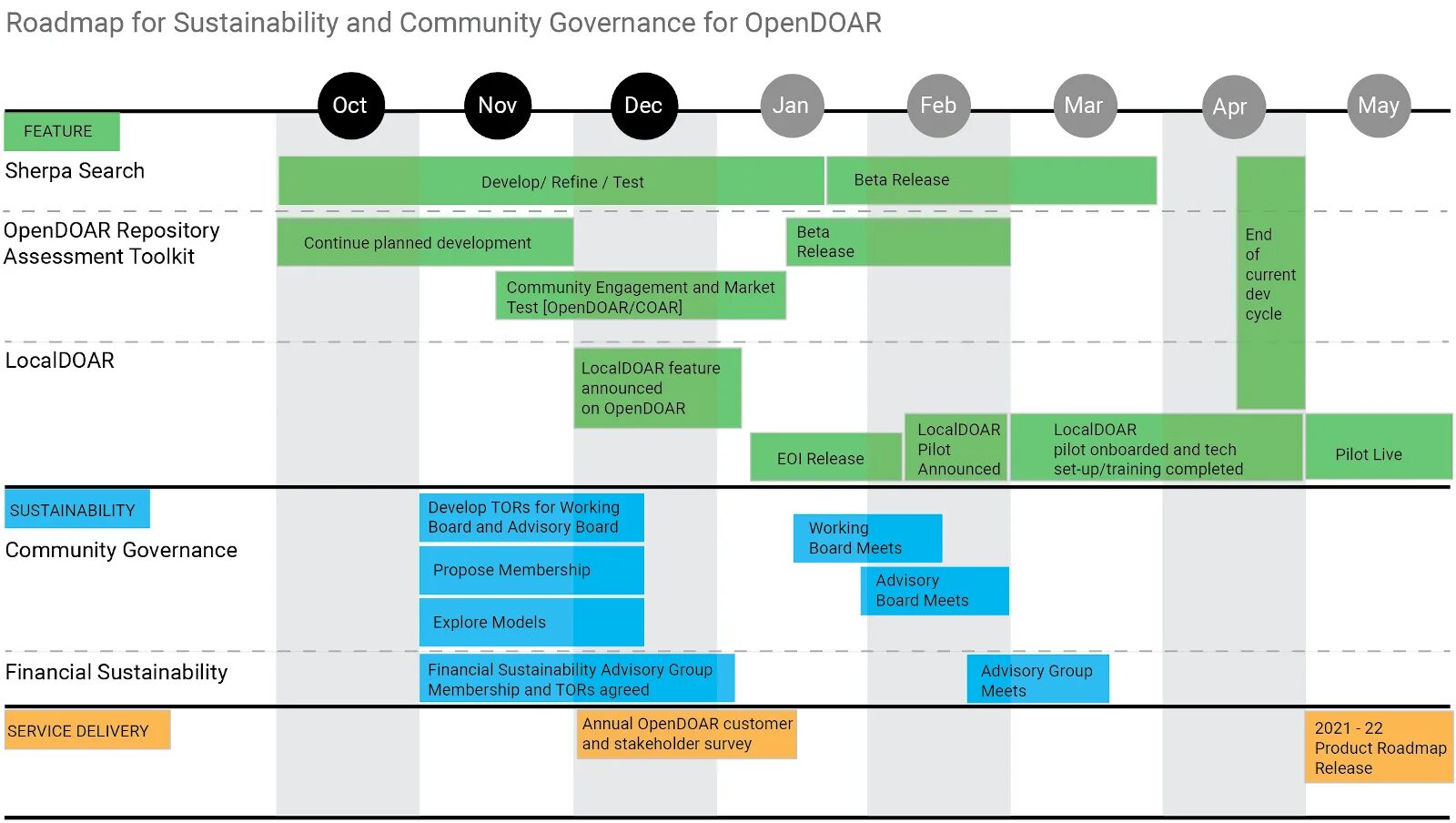 Roadmap for Sustainability and Community Governance for OpenDOAR

Oct Nov Dec Jan Feb Mar Apr May

FEATURE

Sherpa Search

Develop/ Refine / Test

Beta Release

End of current dev cycle

OpenDOAR Repository Assessment Toolkit

Continue planned development

Beta Release

Community Engagement and Market Test [OpenDOAR/COAR]

LocalDOAR

LocalDOAR feature announced on OpenDOAR

EOI Release

LocalDOAR Pilot Announced

LocalDOAR pilot onboarded and tech set-up/training completed

Pilot Live

SUSTAINABILITY

Community Governance

Develop TORs for Working Board and Advisory Board

Propose Membership

Explore Models

Working Board Meets

Advisory Board Meets

Financial Sustainability

Financial Sustainability Advisory Group Membership and TORs agreed

Advisory Group Meets

SERVICE DELIVERY

Annual OpenDOAR customer and stakeholder survey

2021 - 22 Product Roadmap Release